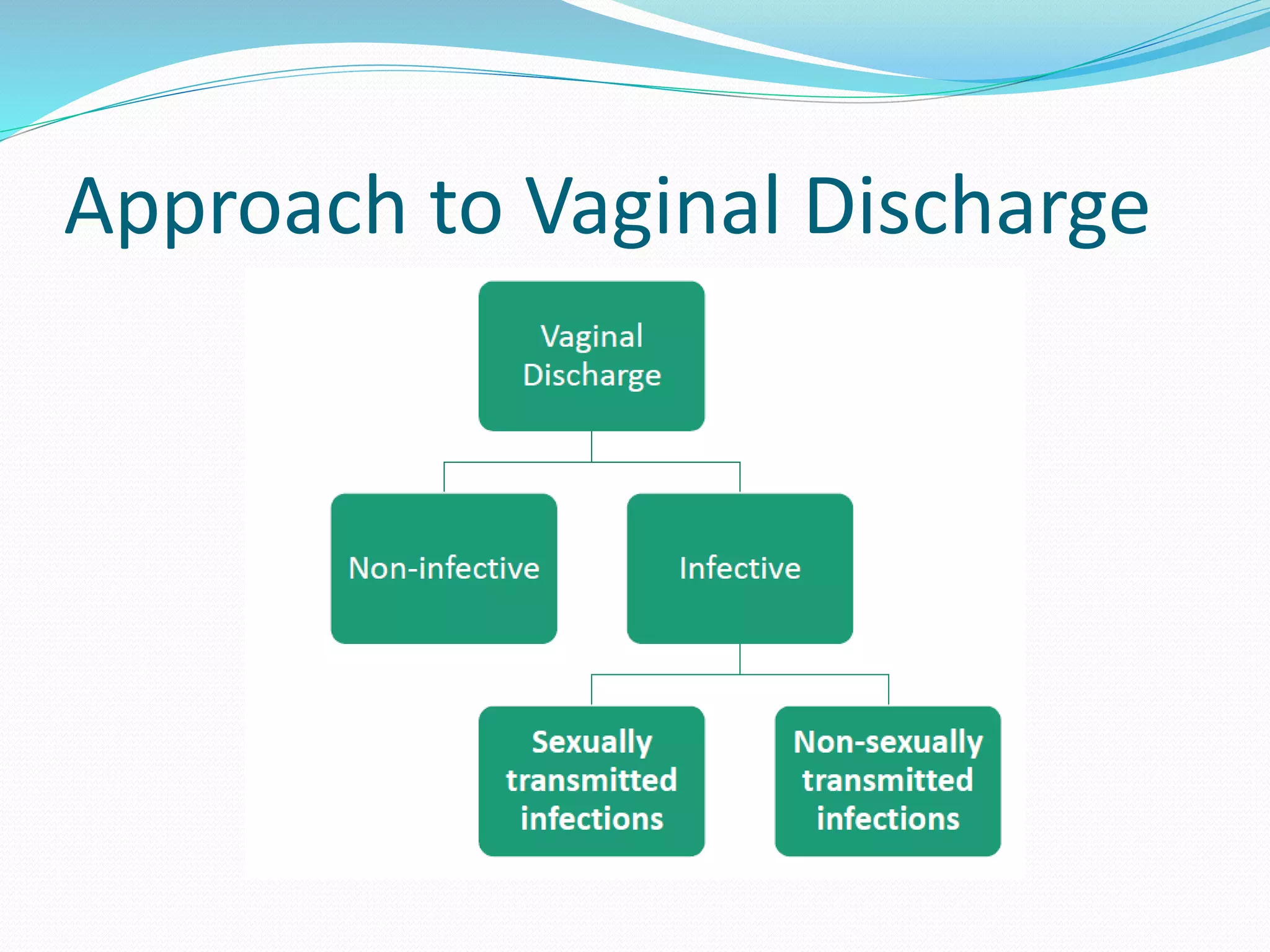 Approach to Vaginal Discharge

Vaginal Discharge

Non-infective

Infective

Sexually transmitted infections

Non-sexually transmitted infections